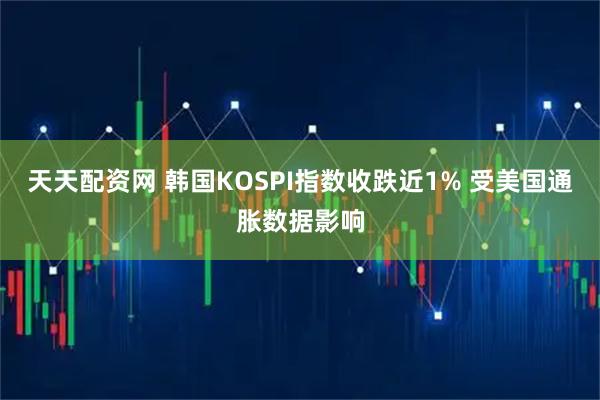 天天配资网 韩国KOSPI指数收跌近1% 受美国通胀数据影响